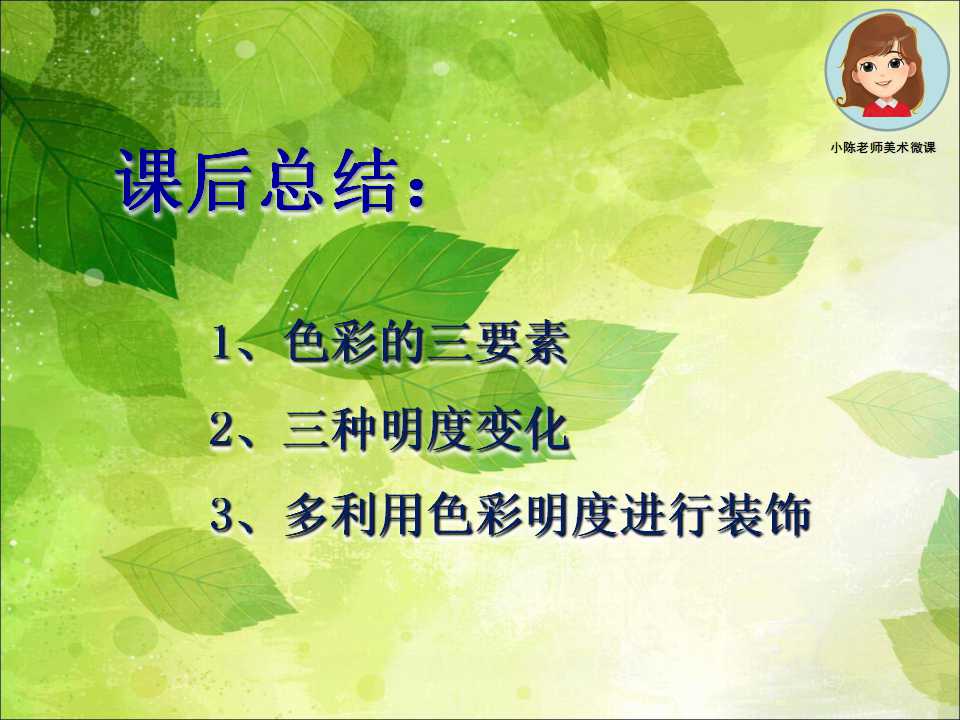 小陈老师美术微课

课后总结：

1、色彩的三要素

2、三种明度变化

3、多利用色彩明度进行装饰